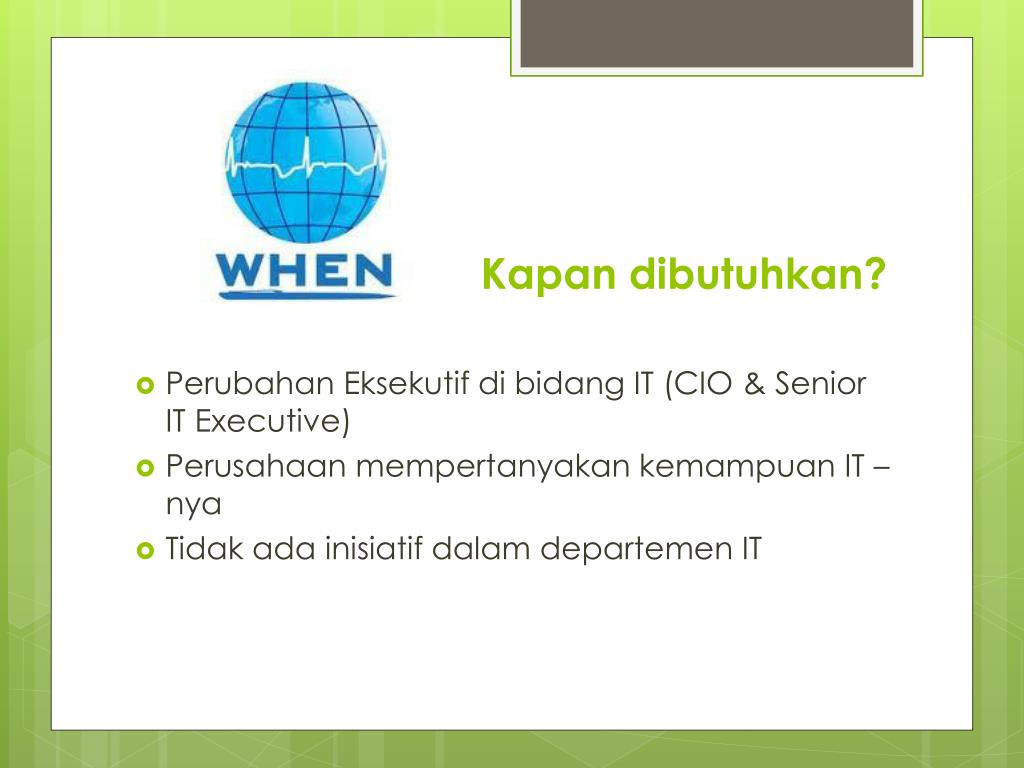 WHEN

Kapan dibutuhkan?

Perubahan Eksekutif di bidang IT (CIO & Senior IT Executive)
Perusahaan mempertanyakan kemampuan IT – nya
Tidak ada inisiatif dalam departemen IT